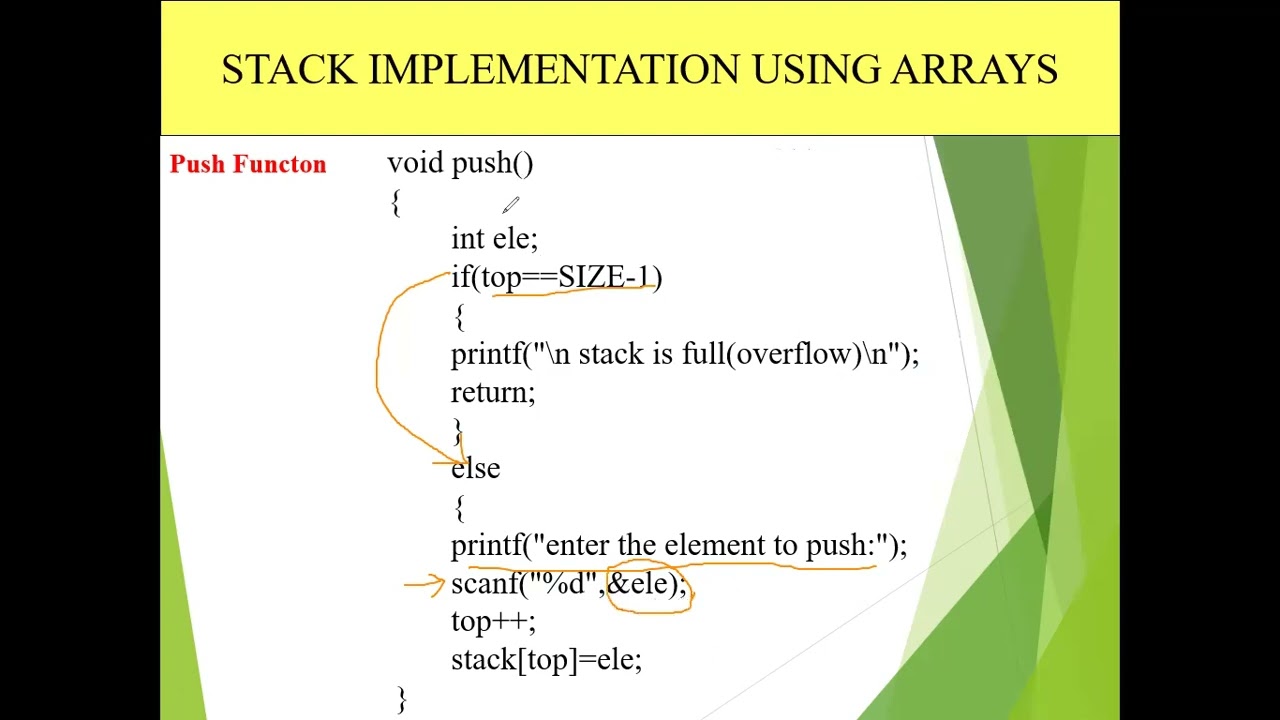 STACK IMPLEMENTATION USING ARRAYS

Push Functon

void push()
{
int ele;
if(top==SIZE-1)
{
printf("\n stack is full(overflow)\n");
return;
}
else
{
printf("enter the element to push:");
scanf("%d",&ele);
top++;
stack[top]=ele;
}